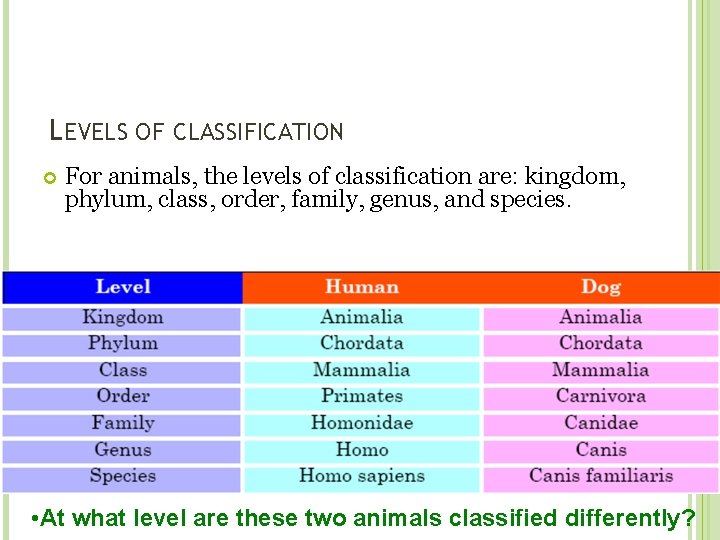 LEVELS OF CLASSIFICATION

For animals, the levels of classification are: kingdom, phylum, class, order, family, genus, and species.

| Level | Human | Dog |
|---|---|---|
| Kingdom | Animalia | Animalia |
| Phylum | Chordata | Chordata |
| Class | Mammalia | Mammalia |
| Order | Primates | Carnivora |
| Family | Homonidae | Canidae |
| Genus | Homo | Canis |
| Species | Homo sapiens | Canis familiaris |

•At what level are these two animals classified differently?